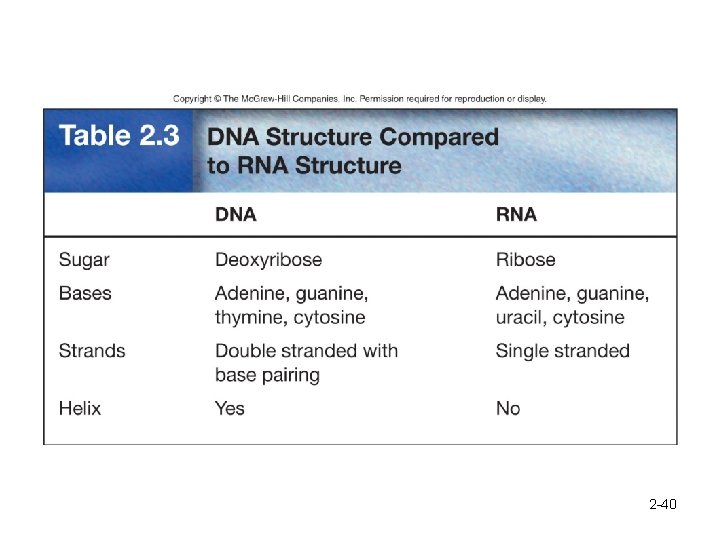 Copyright © The McGraw-Hill Companies, Inc. Permission required for reproduction or display.

Table 2.3 DNA Structure Compared to RNA Structure

| | DNA | RNA |
|---|---|---|
| Sugar | Deoxyribose | Ribose |
| Bases | Adenine, guanine, thymine, cytosine | Adenine, guanine, uracil, cytosine |
| Strands | Double stranded with base pairing | Single stranded |
| Helix | Yes | No |

2-40